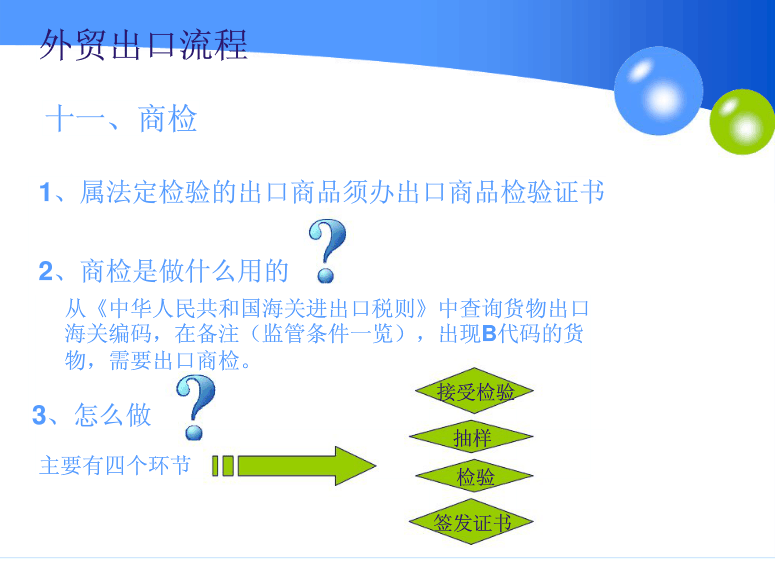 外贸出口流程

十一、商检

1、属法定检验的出口商品须办出口商品检验证书

2、商检是做什么用的

从《中华人民共和国海关进出口税则》中查询货物出口海关编码，在备注（监管条件一览），出现B代码的货物，需要出口商检。

3、怎么做

主要有四个环节

接受检验

抽样

检验

签发证书